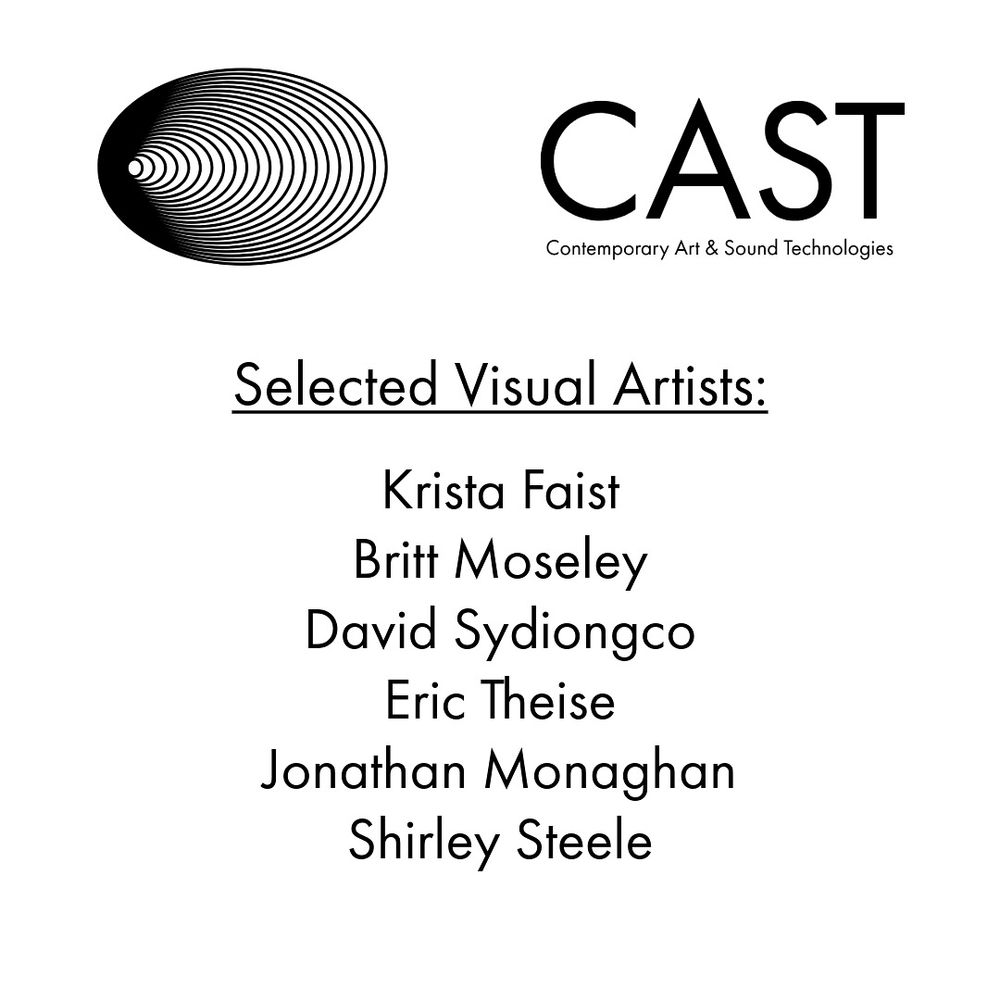 CAST
Contemporary Art & Sound Technologies

Selected Visual Artists:

Krista Faist
Britt Moseley
David Sydiongco
Eric Theise
Jonathan Monaghan
Shirley Steele